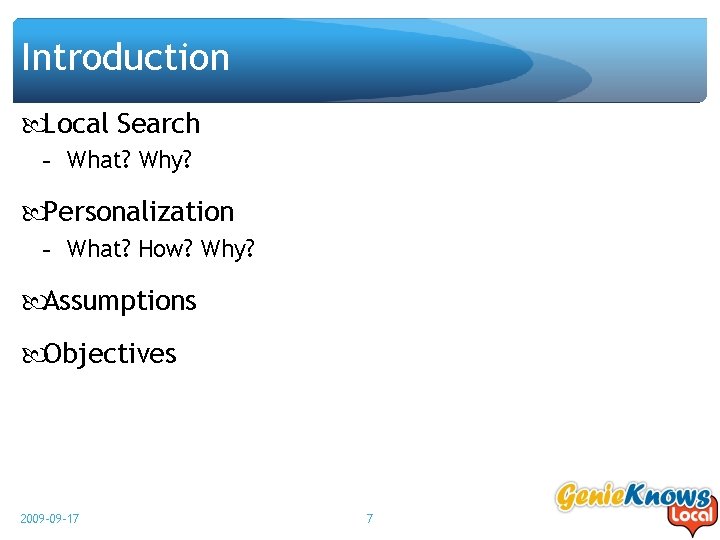 Introduction

Local Search

– What? Why?

Personalization

– What? How? Why?

Assumptions

Objectives

2009-09-17

7

GenieKnows Local